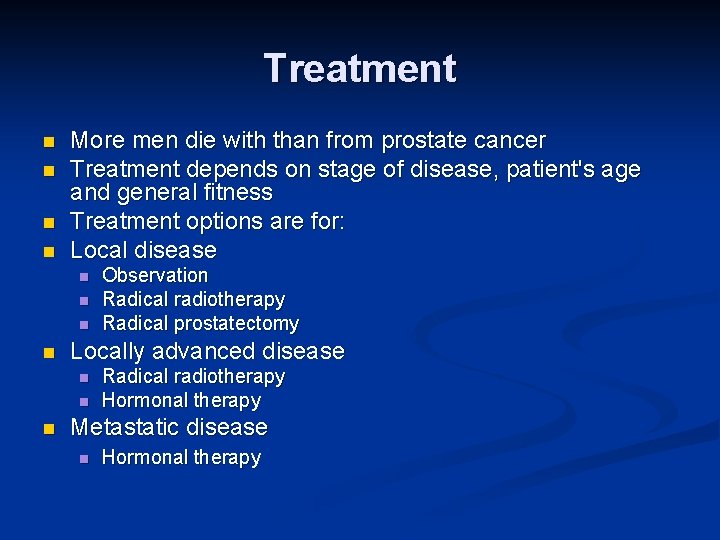 Treatment

• More men die with than from prostate cancer
• Treatment depends on stage of disease, patient's age and general fitness
• Treatment options are for:
• Local disease
• Observation
• Radical radiotherapy
• Radical prostatectomy
• Locally advanced disease
• Radical radiotherapy
• Hormonal therapy
• Metastatic disease
• Hormonal therapy